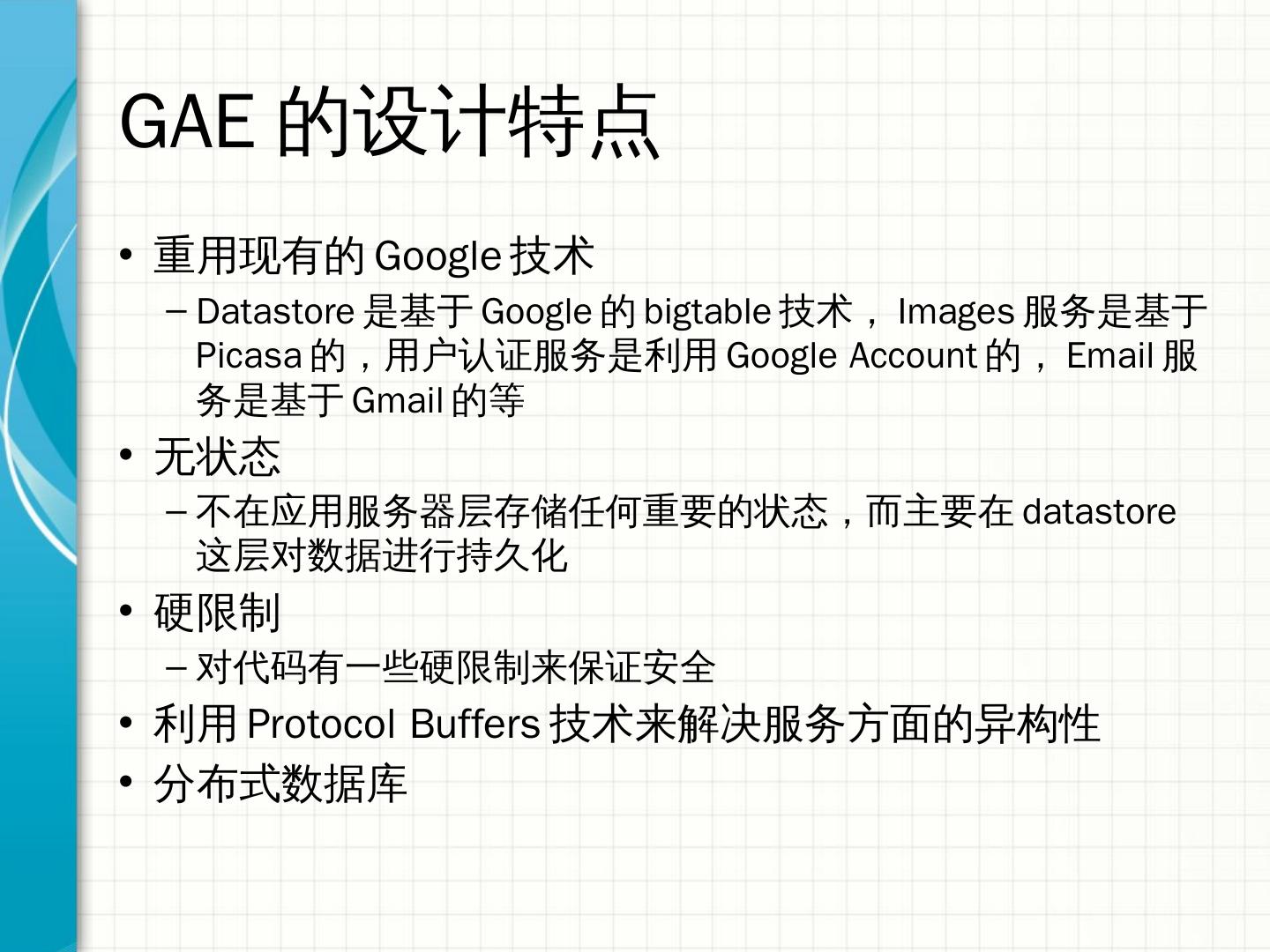 GAE 的设计特点

• 重用现有的 Google 技术
– Datastore 是基于 Google 的 bigtable 技术， Images 服务是基于 Picasa 的，用户认证服务是利用 Google Account 的， Email 服务是基于 Gmail 的等
• 无状态
– 不在应用服务器层存储任何重要的状态，而主要在 datastore 这层对数据进行持久化
• 硬限制
– 对代码有一些硬限制来保证安全
• 利用 Protocol Buffers 技术来解决服务方面的异构性
• 分布式数据库